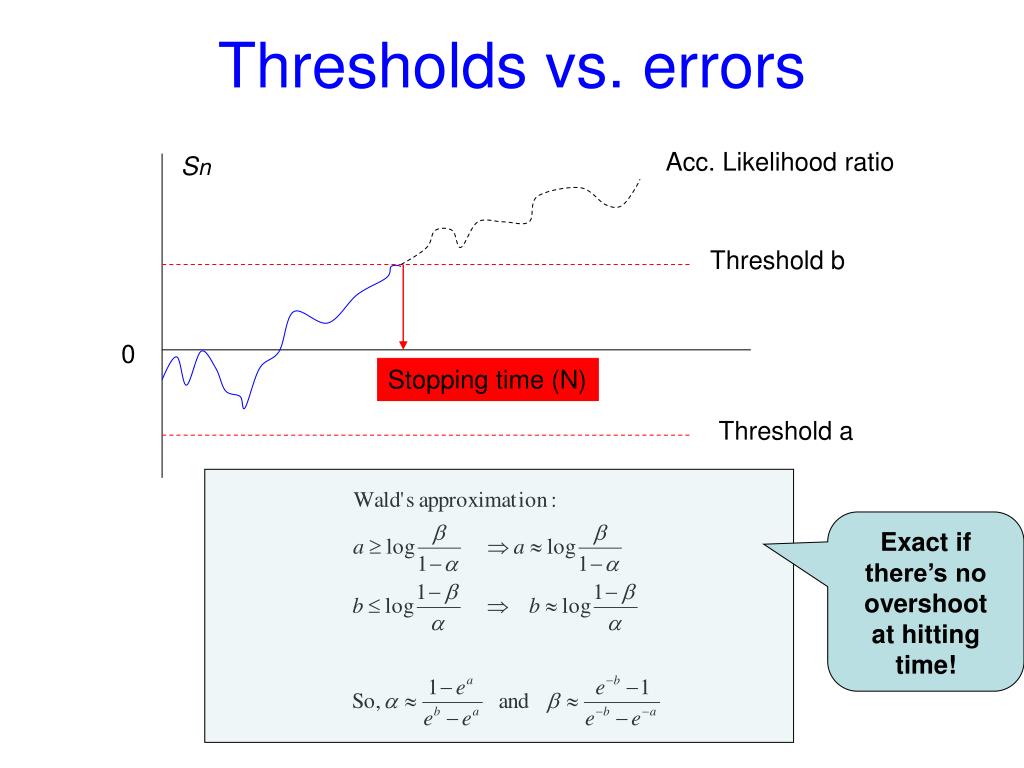 Thresholds vs. errors

Sn

Acc. Likelihood ratio

Threshold b

0

Stopping time (N)

Threshold a

Wald's approximation:

$a \geq \log\frac{\beta}{1-\alpha} \quad \Rightarrow a \approx \log\frac{\beta}{1-\alpha}$

$b \leq \log\frac{1-\beta}{\alpha} \quad \Rightarrow \quad b \approx \log\frac{1-\beta}{\alpha}$

So, $\alpha \approx \frac{1-e^{a}}{e^{b}-e^{a}}$ and $\beta \approx \frac{e^{-b}-1}{e^{-b}-e^{-a}}$

Exact if there's no overshoot at hitting time!